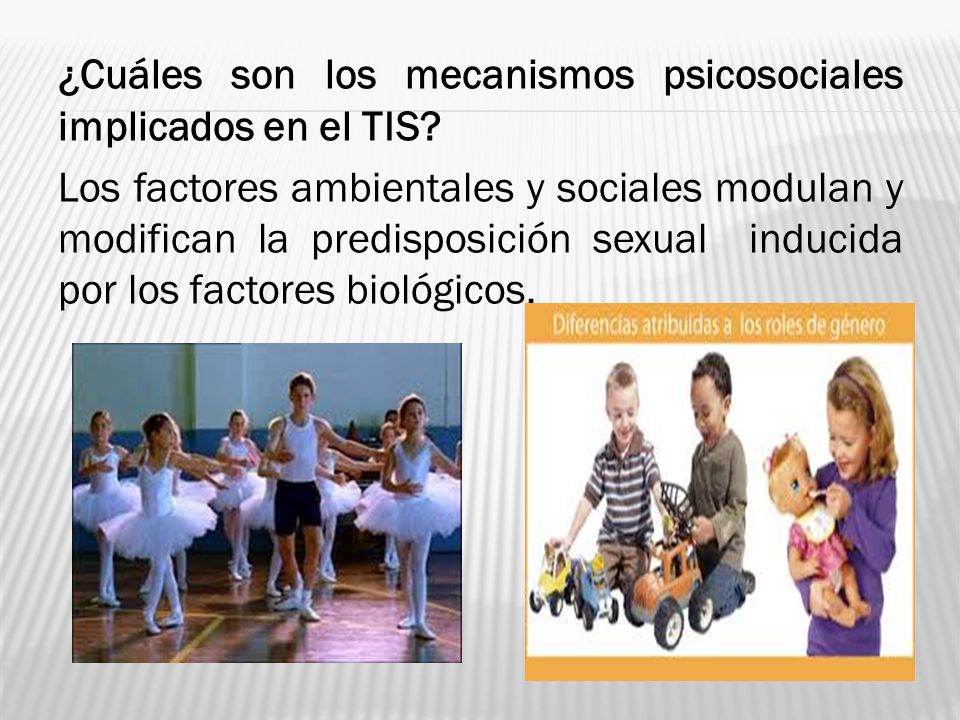 ¿Cuáles son los mecanismos psicosociales implicados en el TIS?

Los factores ambientales y sociales modulan y modifican la predisposición sexual inducida por los factores biológicos.

Diferencias atribuidas a los roles de género